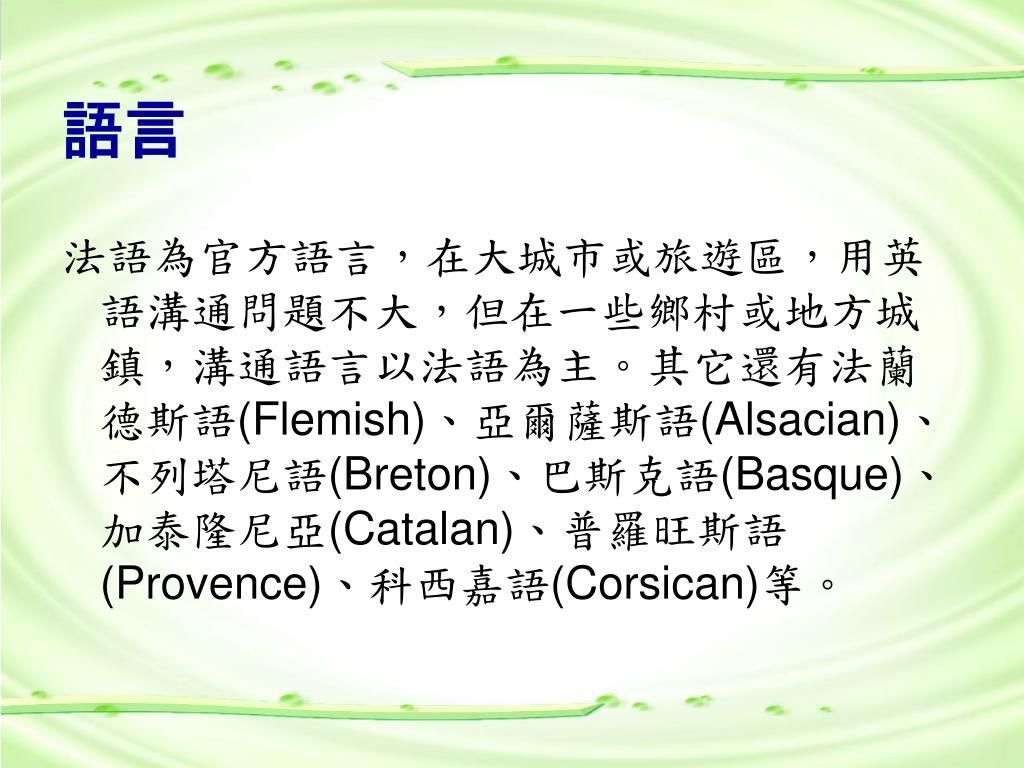 語言

法語為官方語言，在大城市或旅遊區，用英語溝通問題不大，但在一些鄉村或地方城鎮，溝通語言以法語為主。其它還有法蘭德斯語(Flemish)、亞爾薩斯語(Alsacian)、不列塔尼語(Breton)、巴斯克語(Basque)、加泰隆尼亞(Catalan)、普羅旺斯語(Provence)、科西嘉語(Corsican)等。